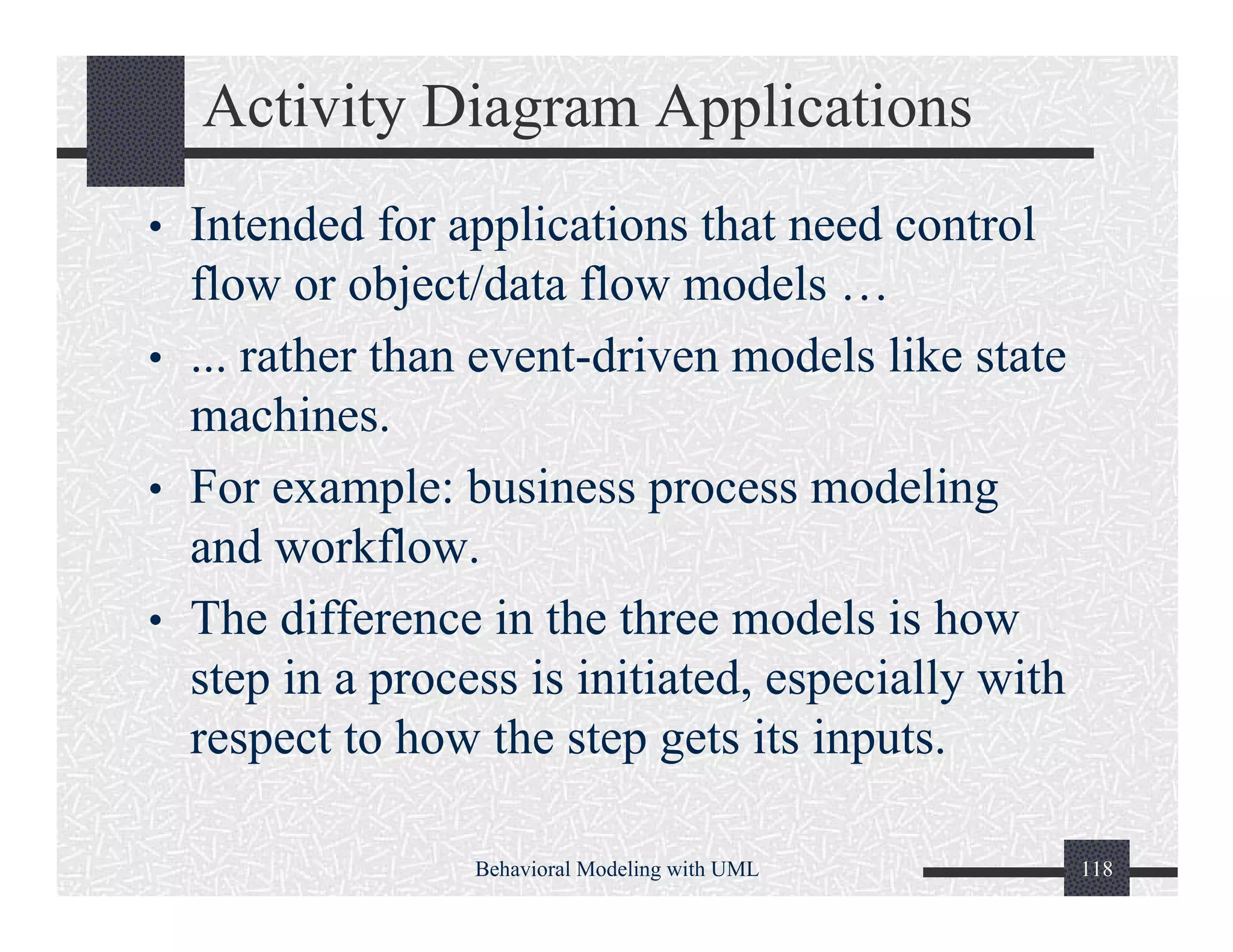 Activity Diagram Applications

• Intended for applications that need control flow or object/data flow models …

• ... rather than event-driven models like state machines.

• For example: business process modeling and workflow.

• The difference in the three models is how step in a process is initiated, especially with respect to how the step gets its inputs.

Behavioral Modeling with UML

118